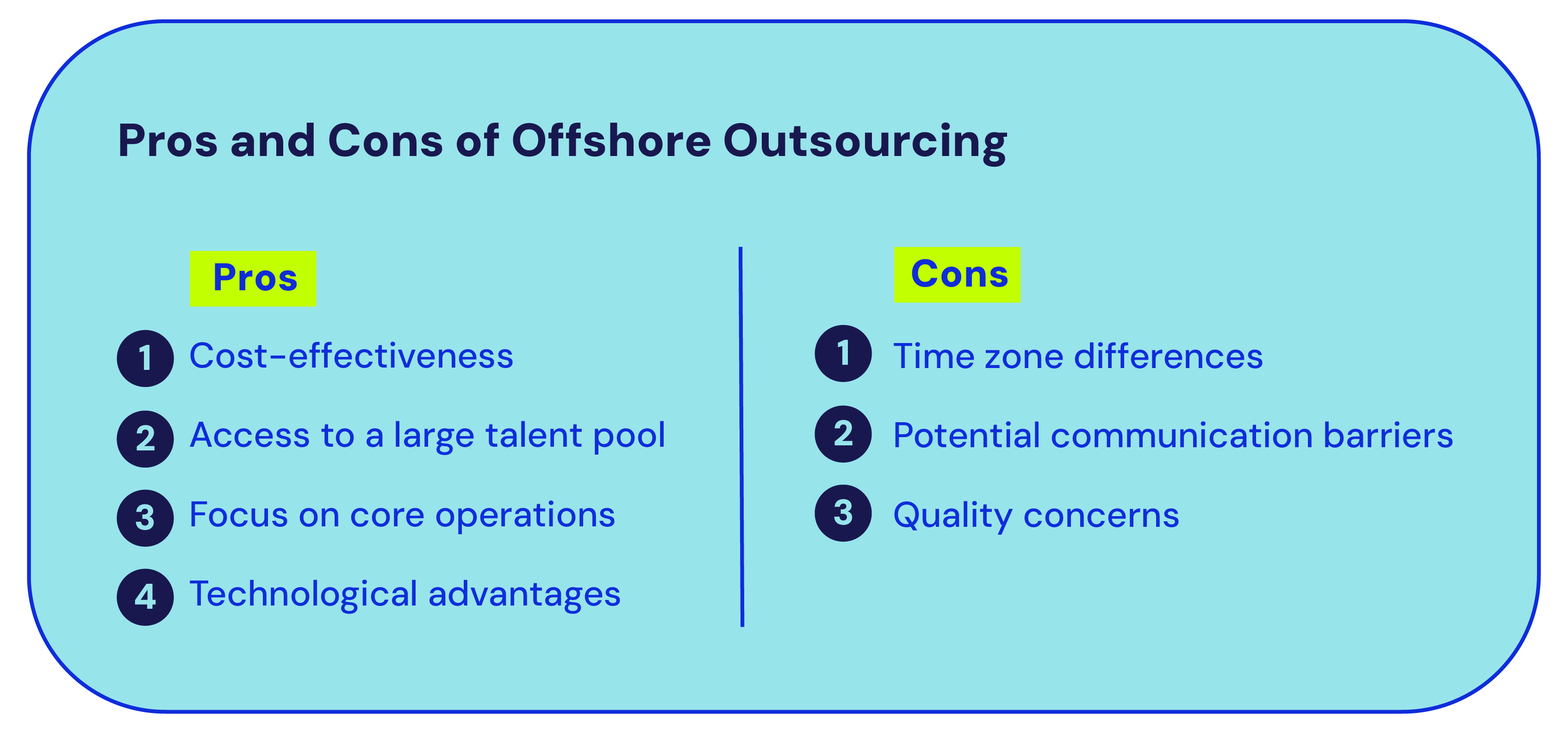 Pros and Cons of Offshore Outsourcing

Pros

1 Cost-effectiveness

2 Access to a large talent pool

3 Focus on core operations

4 Technological advantages

Cons

1 Time zone differences

2 Potential communication barriers

3 Quality concerns